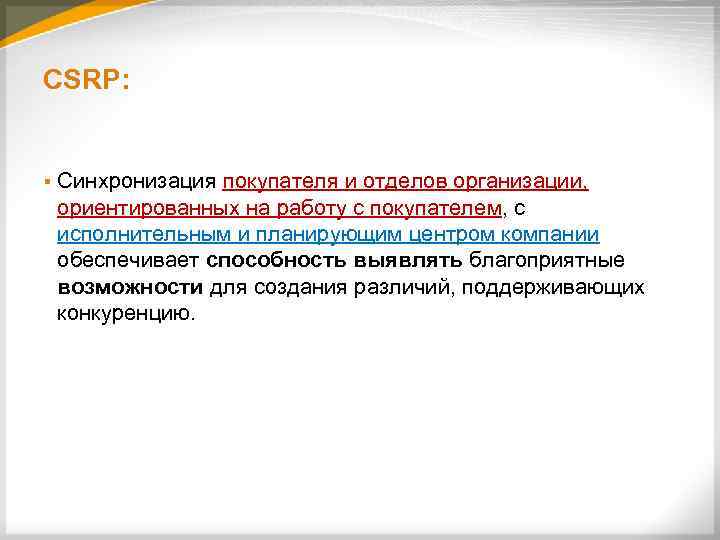 CSRP:

▪ Синхронизация покупателя и отделов организации, ориентированных на работу с покупателем, с исполнительным и планирующим центром компании обеспечивает способность выявлять благоприятные возможности для создания различий, поддерживающих конкуренцию.